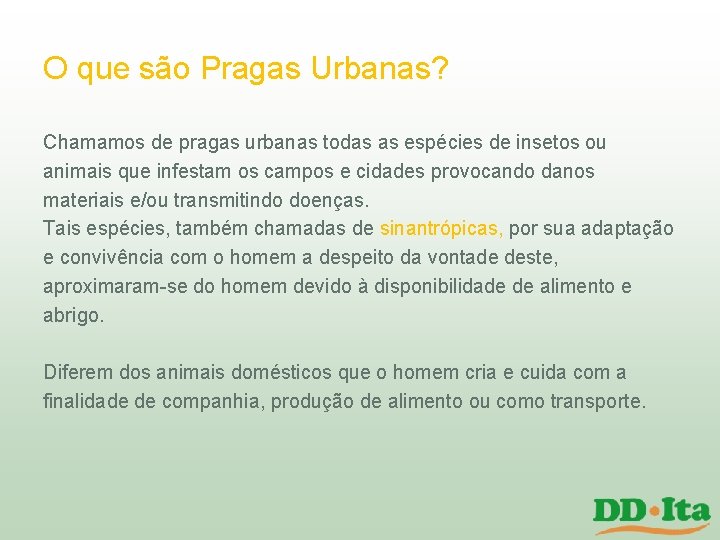 O que são Pragas Urbanas?

Chamamos de pragas urbanas todas as espécies de insetos ou animais que infestam os campos e cidades provocando danos materiais e/ou transmitindo doenças.
Tais espécies, também chamadas de sinantrópicas, por sua adaptação e convivência com o homem a despeito da vontade deste, aproximaram-se do homem devido à disponibilidade de alimento e abrigo.

Diferem dos animais domésticos que o homem cria e cuida com a finalidade de companhia, produção de alimento ou como transporte.

DD•Ita